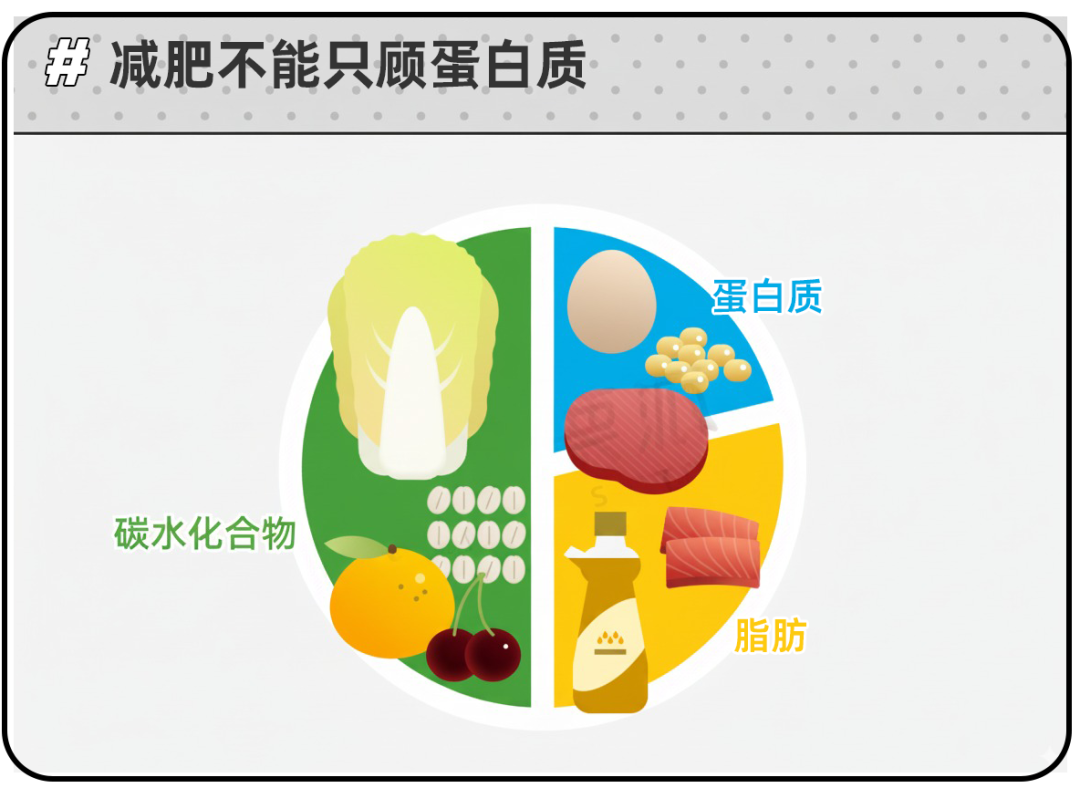 # 减肥不能只顾蛋白质

蛋白质

碳水化合物

脂肪